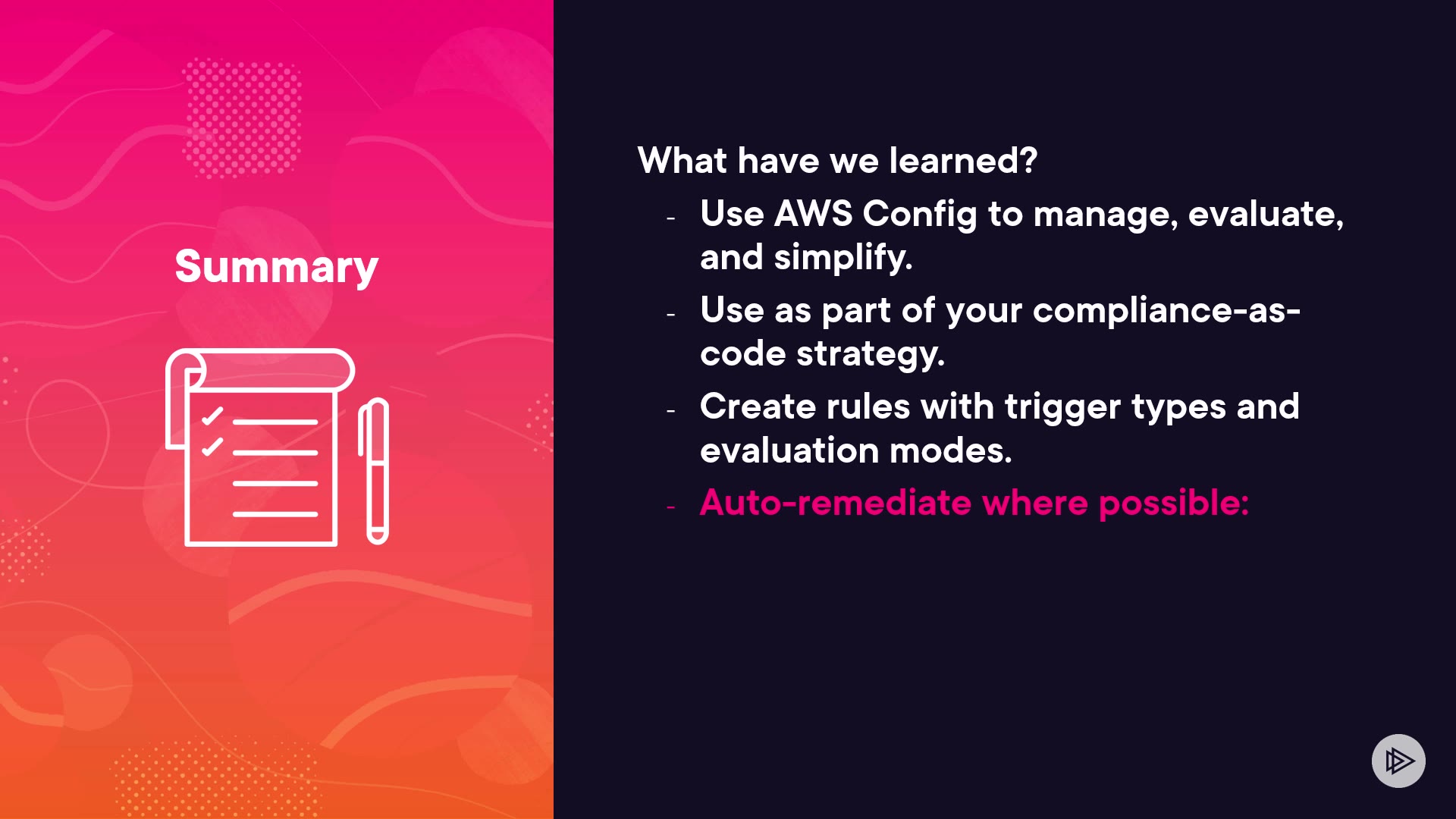 Summary

What have we learned?

- Use AWS Config to manage, evaluate, and simplify.
- Use as part of your compliance-as-code strategy.
- Create rules with trigger types and evaluation modes.
- Auto-remediate where possible: